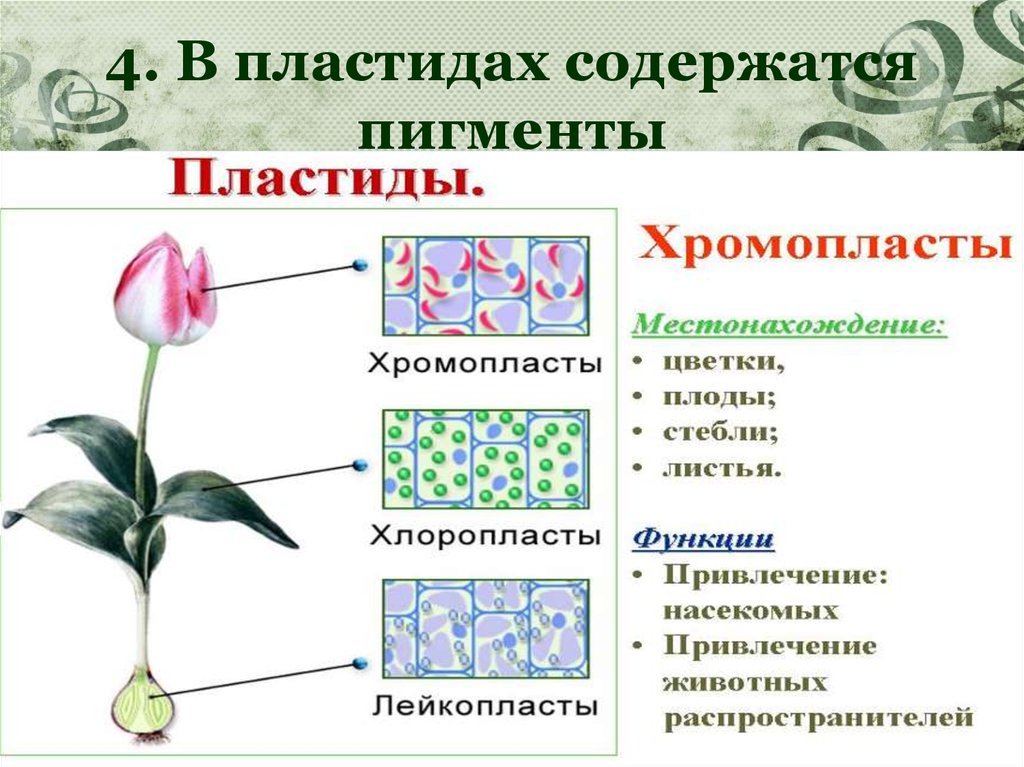 4. В пластидах содержатся пигменты

Пластиды.

Хромопласты

Хлоропласты

Лейкопласты

Хромопласты

Местонахождение:
• цветки,
• плоды;
• стебли;
• листья.

Функции
• Привлечение: насекомых
• Привлечение животных распространителей